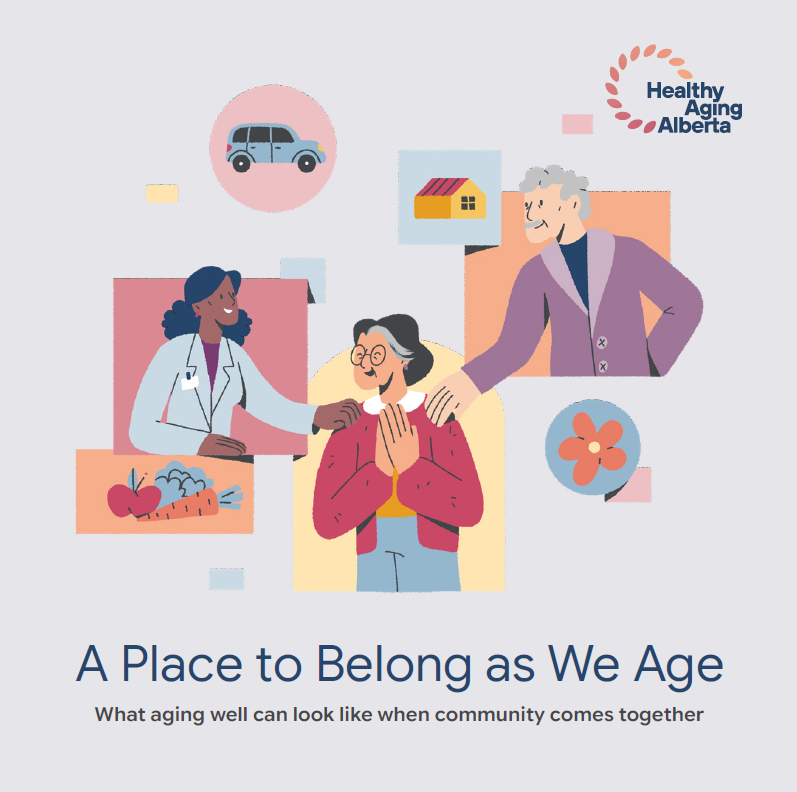 Healthy Aging Alberta

A Place to Belong as We Age

What aging well can look like when community comes together